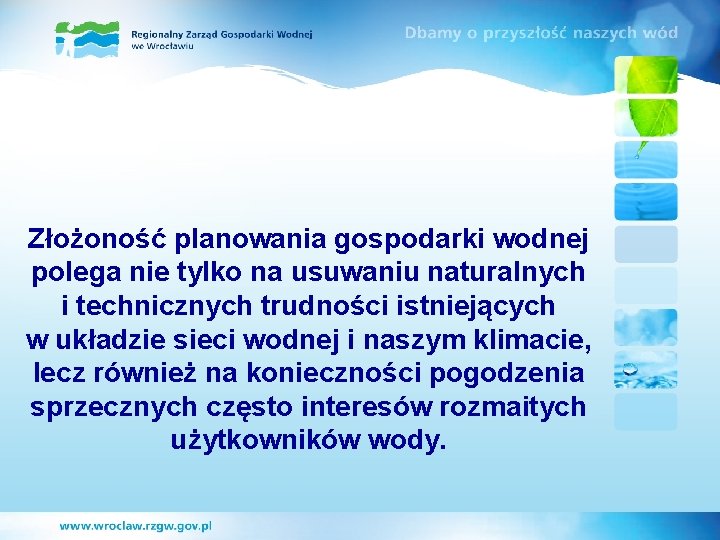 Regionalny Zarząd Gospodarki Wodnej we Wrocławiu

Dbamy o przyszłość naszych wód

Złożoność planowania gospodarki wodnej polega nie tylko na usuwaniu naturalnych i technicznych trudności istniejących w układzie sieci wodnej i naszym klimacie, lecz również na konieczności pogodzenia sprzecznych często interesów rozmaitych użytkowników wody.

www.wroclaw.rzgw.gov.pl